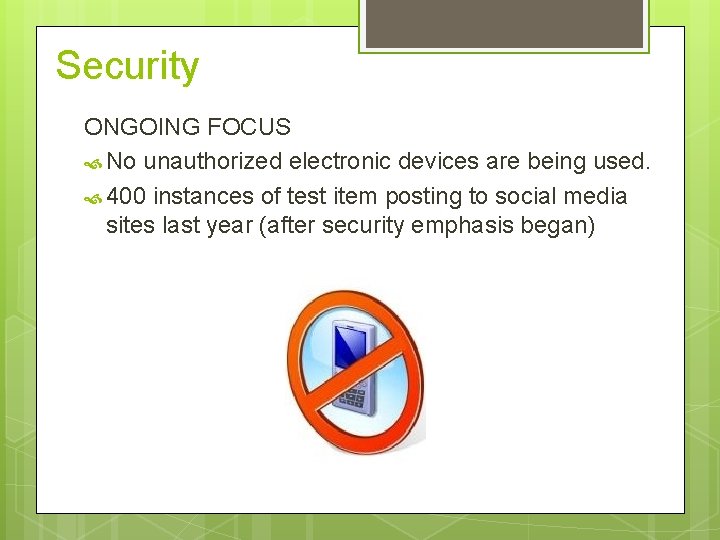 Security

ONGOING FOCUS

No unauthorized electronic devices are being used.

400 instances of test item posting to social media sites last year (after security emphasis began)